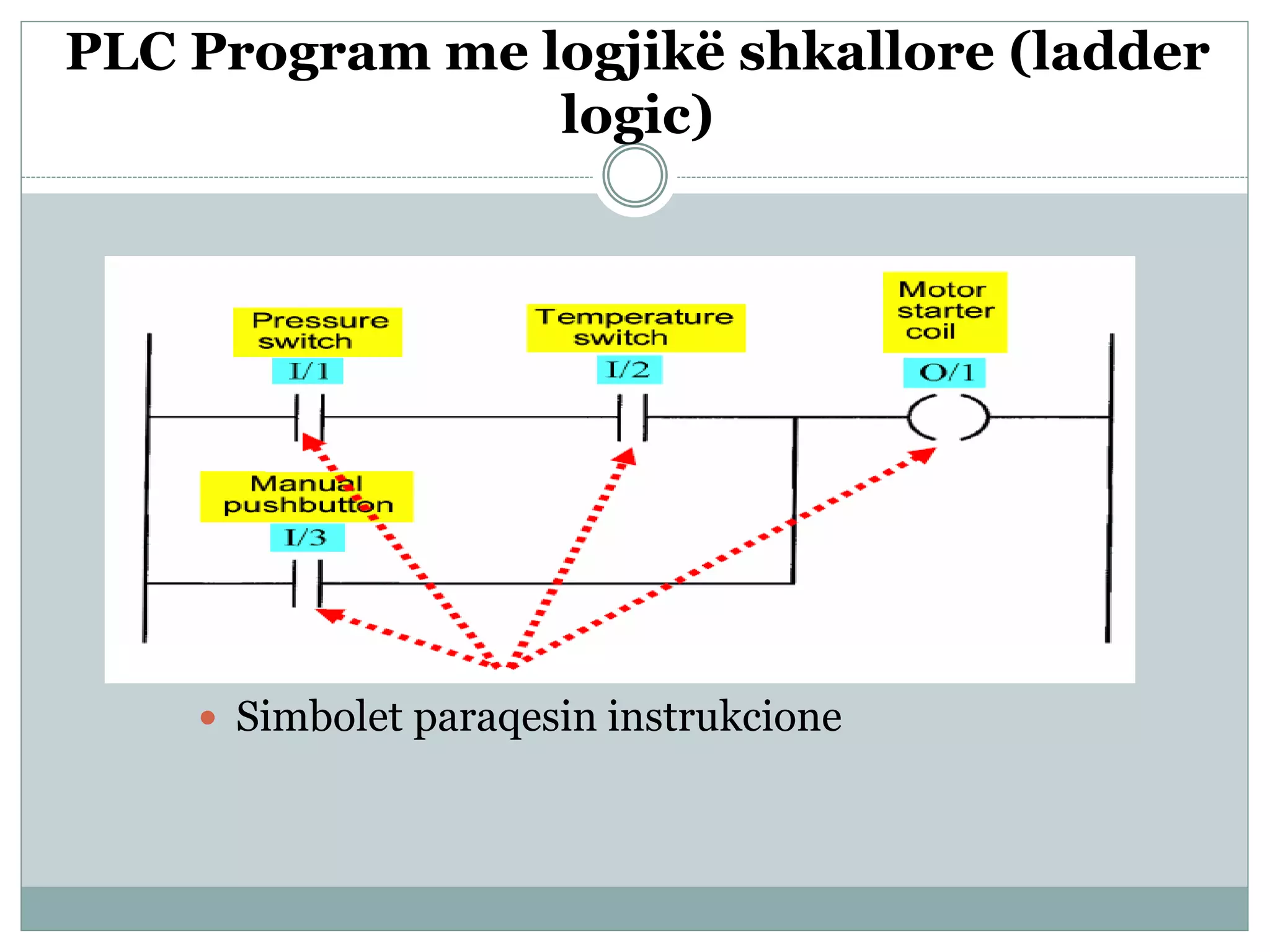 PLC Program me logjikë shkallore (ladder logic)

Pressure switch
I/1

Temperature switch
I/2

Motor starter coil
O/1

Manual pushbutton
I/3

• Simbolet paraqesin instrukcione